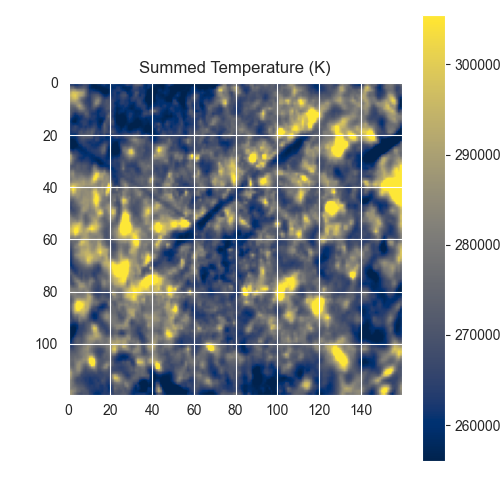 Summed Temperature (K)

0
20
40
60
80
100

0
20
40
60
80
100
120
140

300000
290000
280000
270000
260000